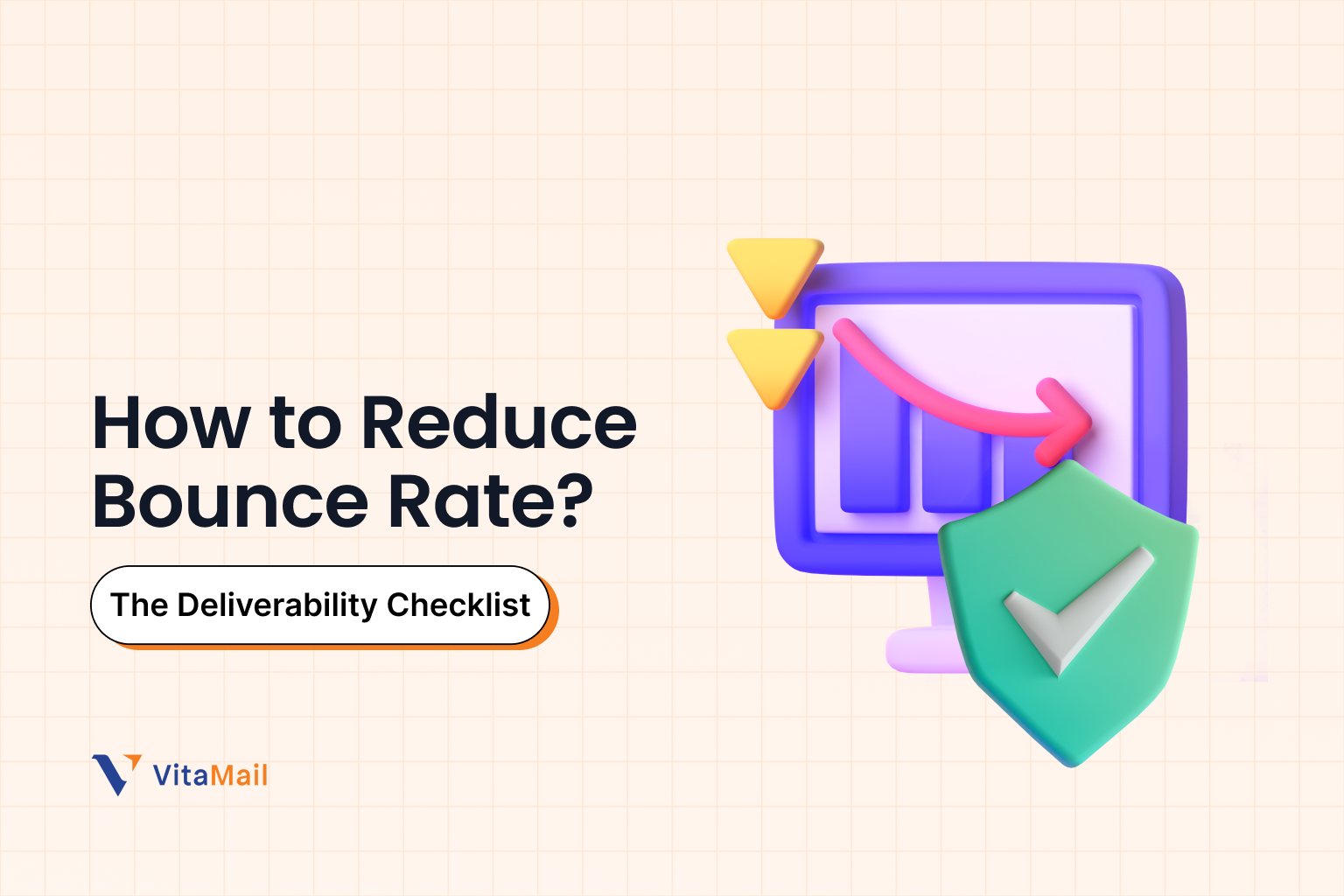 How to Reduce Bounce Rate?

The Deliverability Checklist

VitaMail